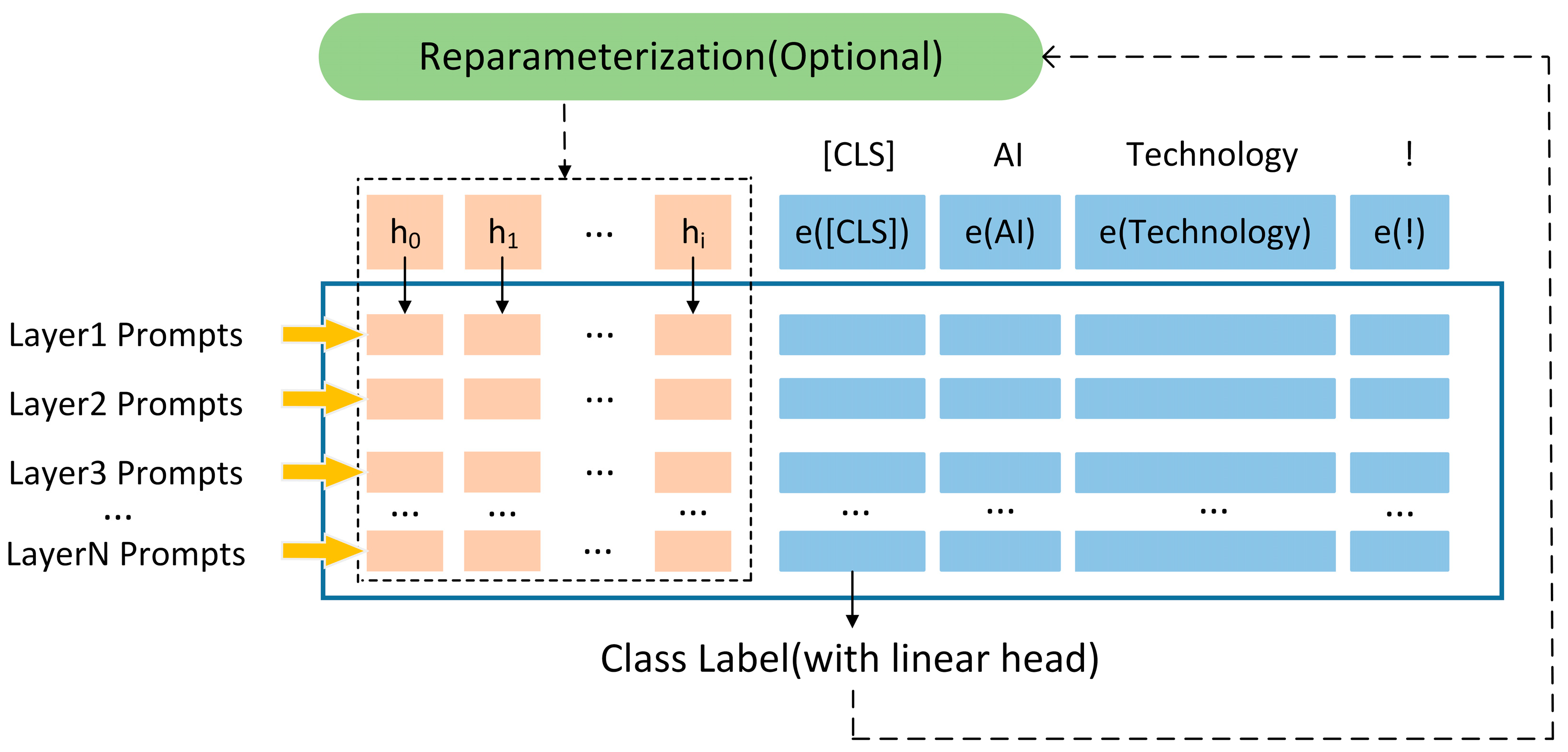 Reparameterization(Optional)

[CLS] AI Technology !

$h_0$ $h_1$ ... $h_i$

e([CLS]) e(AI) e(Technology) e(!)

Layer1 Prompts ...

Layer2 Prompts ...

Layer3 Prompts ...

...

... ... ... ... ... ... ...

LayerN Prompts ...

Class Label(with linear head)